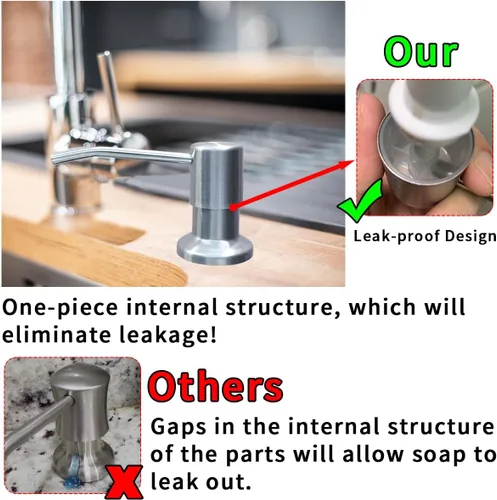 Our

Leak-proof Design

One-piece internal structure, which will eliminate leakage!

Others

Gaps in the internal structure of the parts will allow soap to leak out.